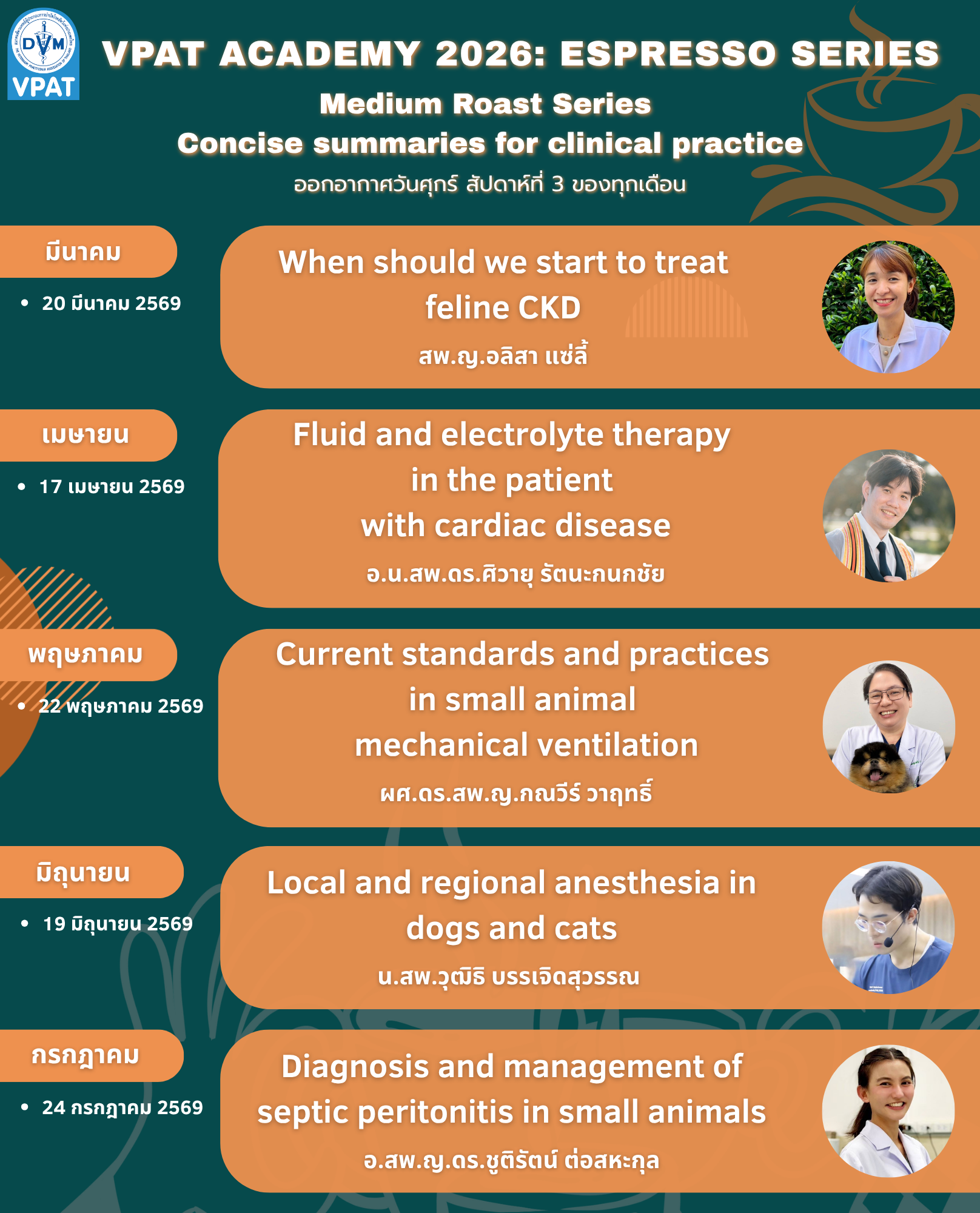 DVM
VPAT

VPAT ACADEMY 2026: ESPRESSO SERIES
Medium Roast Series
Concise summaries for clinical practice
ออกอากาศวันศุกร์ สัปดาห์ที่ 3 ของทุกเดือน

มีนาคม
• 20 มีนาคม 2569

When should we start to treat feline CKD
สพ.ญ.อลิสา แซ่ลี้

เมษายน
• 17 เมษายน 2569

Fluid and electrolyte therapy in the patient with cardiac disease
อ.น.สพ.ดร.ศิวายุ รัตนะกนกชัย

พฤษภาคม
• 22 พฤษภาคม 2569

Current standards and practices in small animal mechanical ventilation
ผศ.ดร.สพ.ญ.กณวีร์ วาฤทธิ์

มิถุนายน
• 19 มิถุนายน 2569

Local and regional anesthesia in dogs and cats
น.สพ.วุฒิธิ บรรเจิดสุวรรณ

กรกฎาคม
• 24 กรกฎาคม 2569

Diagnosis and management of septic peritonitis in small animals
อ.สพ.ญ.ดร.ชูติรัตน์ ต่อสหะกุล